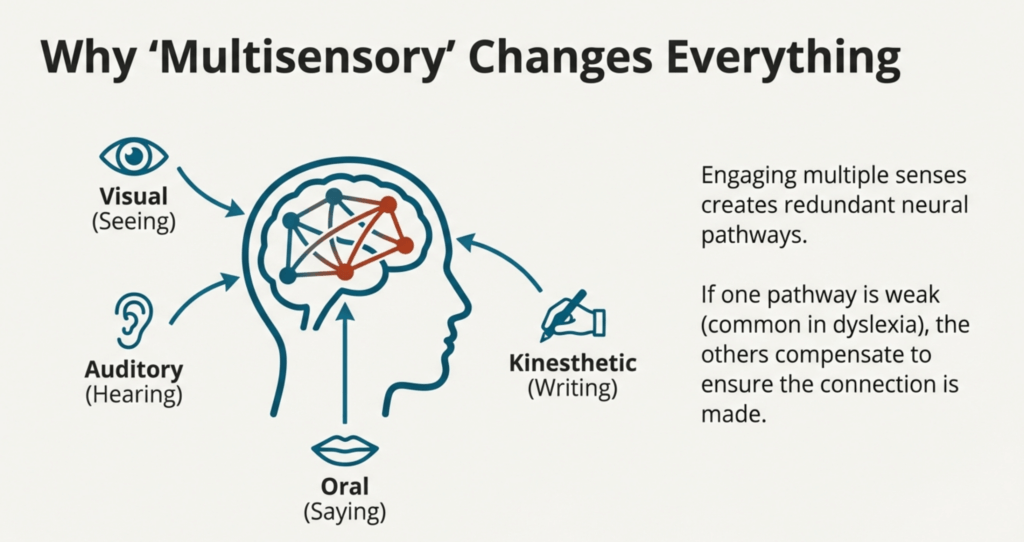 Why ‘Multisensory’ Changes Everything

Visual
(Seeing)

Auditory
(Hearing)

Oral
(Saying)

Kinesthetic
(Writing)

Engaging multiple senses creates redundant neural pathways.

If one pathway is weak (common in dyslexia), the others compensate to ensure the connection is made.